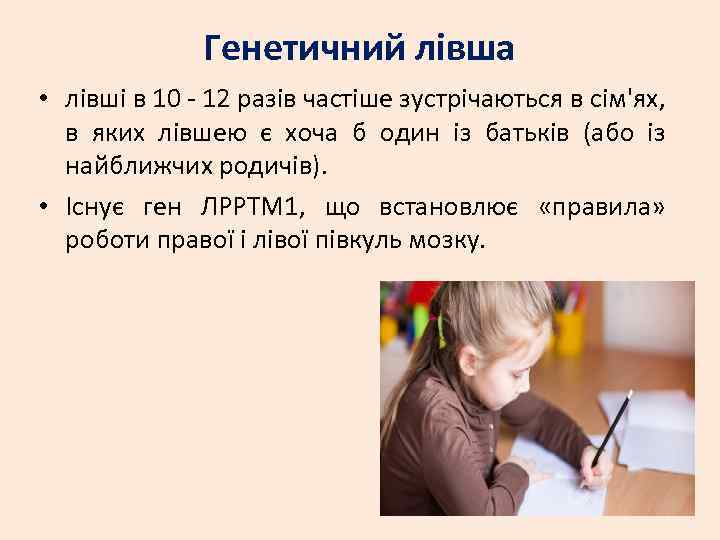 Генетичний лівша

• лівші в 10 - 12 разів частіше зустрічаються в сім'ях, в яких лівшею є хоча б один із батьків (або із найближчих родичів).

• Існує ген ЛРРТМ1, що встановлює «правила» роботи правої і лівої півкуль мозку.